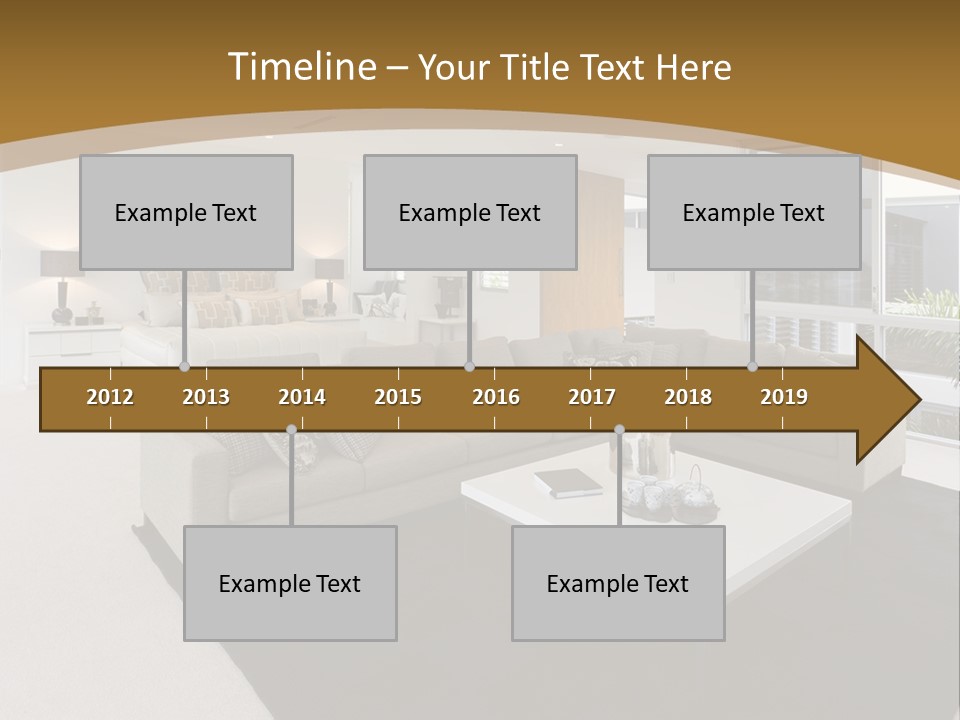 Timeline – Your Title Text Here

Example Text

Example Text

Example Text

2012 2013 2014 2015 2016 2017 2018 2019

Example Text

Example Text